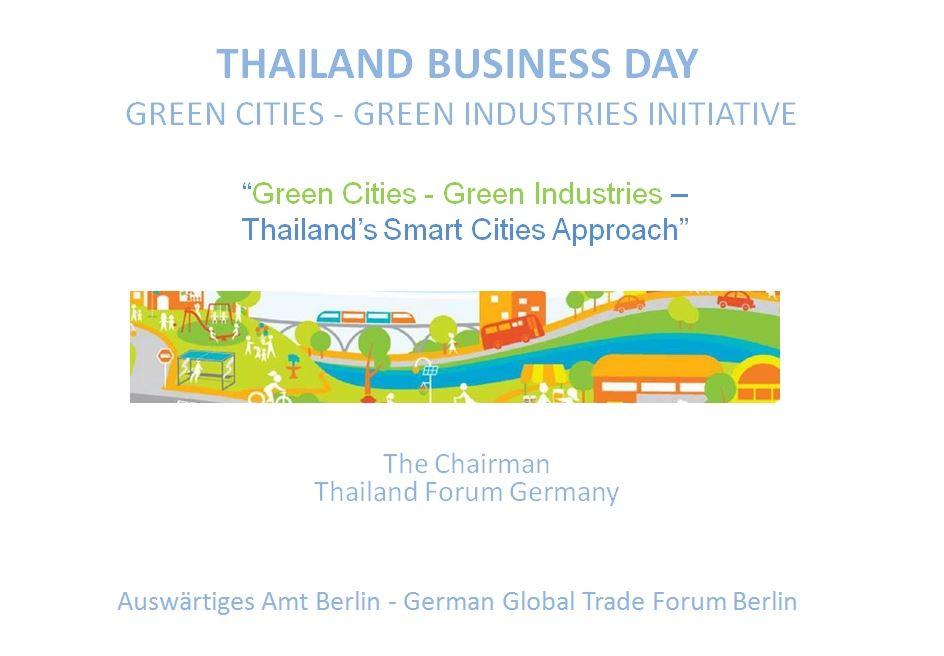 THAILAND BUSINESS DAY
GREEN CITIES - GREEN INDUSTRIES INITIATIVE

“Green Cities - Green Industries – Thailand’s Smart Cities Approach”

The Chairman
Thailand Forum Germany

Auswärtiges Amt Berlin - German Global Trade Forum Berlin